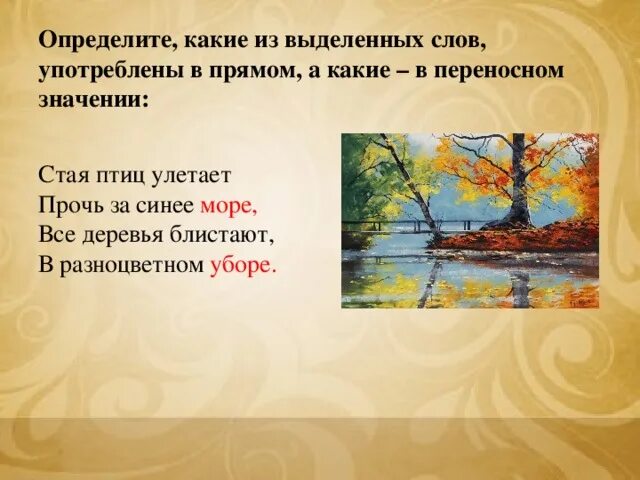 Определите, какие из выделенных слов, употреблены в прямом, а какие – в переносном значении:

Стая птиц улетает
Прочь за синее море,
Все деревья блистают,
В разноцветном уборе.